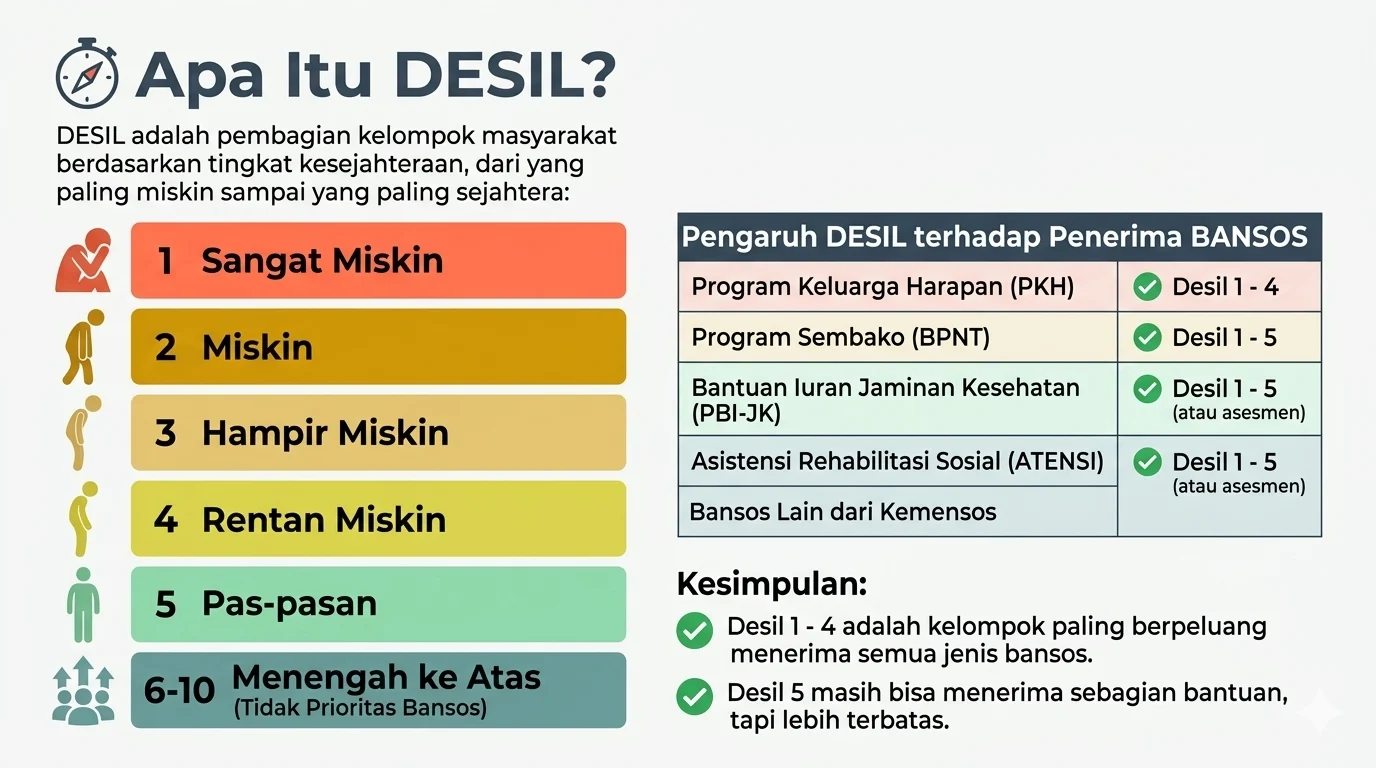 Apa Itu DESIL?

DESIL adalah pembagian kelompok masyarakat berdasarkan tingkat kesejahteraan, dari yang paling miskin sampai yang paling sejahtera:

1 Sangat Miskin

2 Miskin

3 Hampir Miskin

4 Rentan Miskin

5 Pas-pasan

6-10 Menengah ke Atas (Tidak Prioritas Bansos)

| Pengaruh DESIL terhadap Penerima BANSOS | |
|---|---|
| Program Keluarga Harapan (PKH) | Desil 1 - 4 |
| Program Sembako (BPNT) | Desil 1 - 5 |
| Bantuan Iuran Jaminan Kesehatan (PBI-JK) | Desil 1 - 5 (atau asesmen) |
| Asistensi Rehabilitasi Sosial (ATENSI) | Desil 1 - 5 (atau asesmen) |
| Bansos Lain dari Kemensos | |

Kesimpulan:

Desil 1 - 4 adalah kelompok paling berpeluang menerima semua jenis bansos.

Desil 5 masih bisa menerima sebagian bantuan, tapi lebih terbatas.